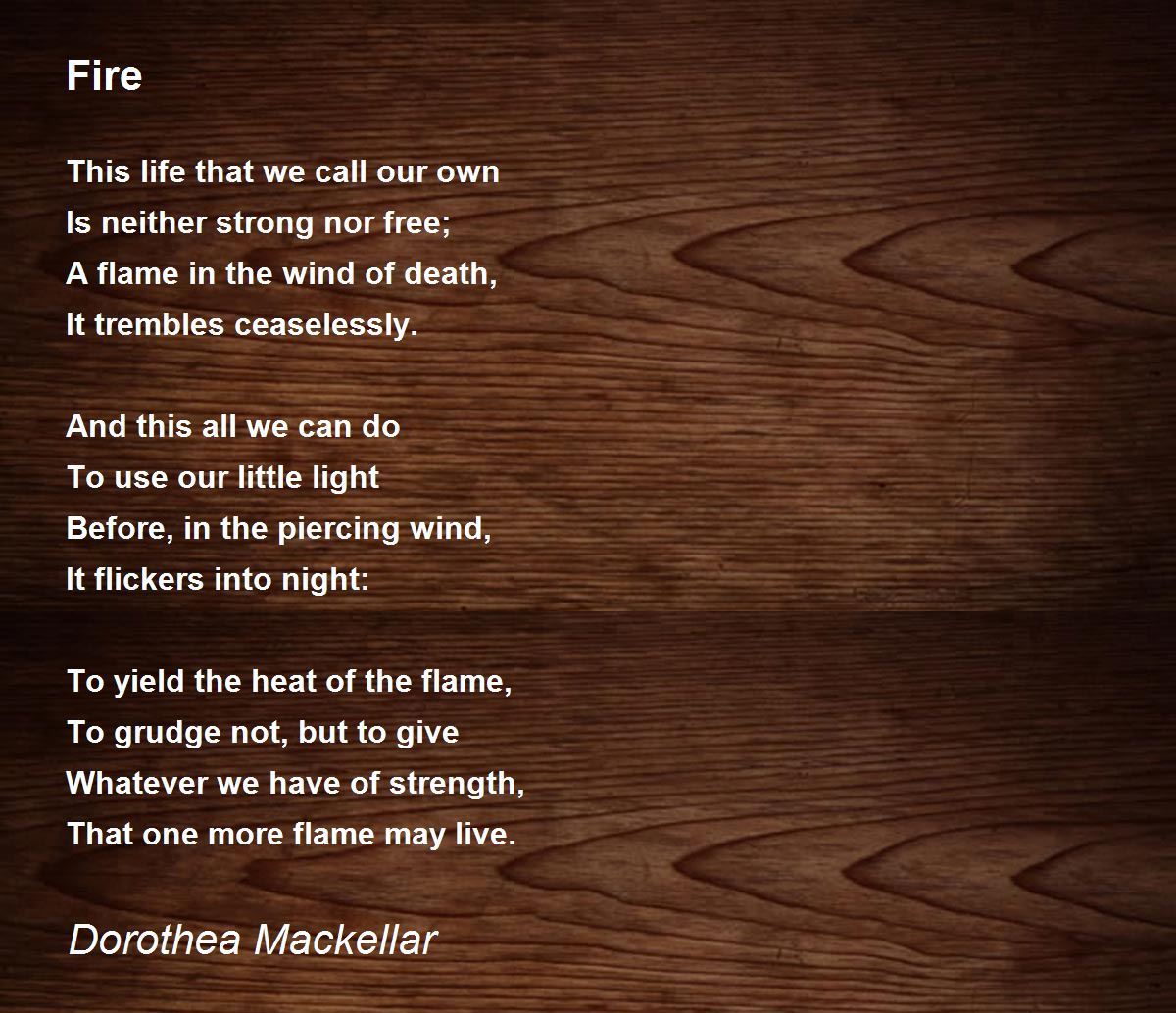 Fire

This life that we call our own
Is neither strong nor free;
A flame in the wind of death,
It trembles ceaselessly.

And this all we can do
To use our little light
Before, in the piercing wind,
It flickers into night:

To yield the heat of the flame,
To grudge not, but to give
Whatever we have of strength,
That one more flame may live.

Dorothea Mackellar